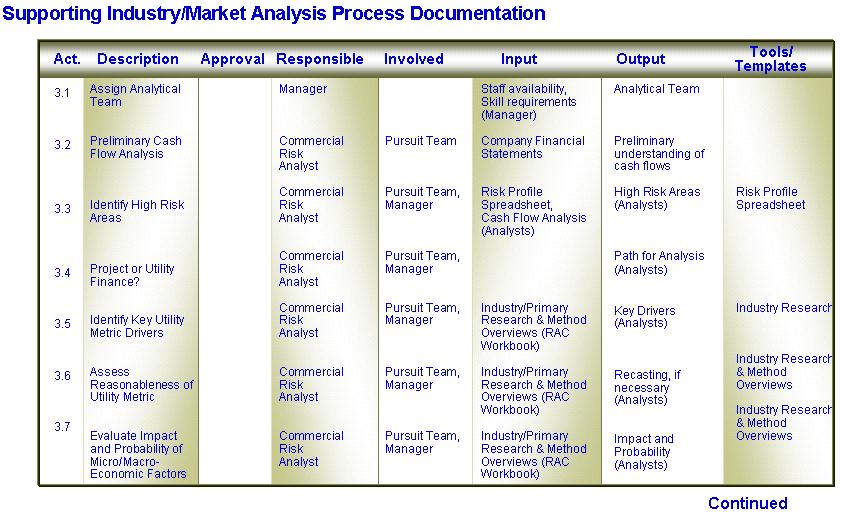 Supporting Industry/Market Analysis Process Documentation

| Act. | Description | Approval | Responsible | Involved | Input | Output | Tools/ Templates |
|---|---|---|---|---|---|---|---|
| 3.1 | Assign Analytical Team | | Manager | | Staff availability, Skill requirements (Manager) | Analytical Team | |
| 3.2 | Preliminary Cash Flow Analysis | | Commercial Risk Analyst | Pursuit Team | Company Financial Statements | Preliminary understanding of cash flows | |
| 3.3 | Identify High Risk Areas | | Commercial Risk Analyst | Pursuit Team, Manager | Risk Profile Spreadsheet, Cash Flow Analysis (Analysts) | High Risk Areas (Analysts) | Risk Profile Spreadsheet |
| 3.4 | Project or Utility Finance? | | Commercial Risk Analyst | Pursuit Team, Manager | | Path for Analysis (Analysts) | |
| 3.5 | Identify Key Utility Metric Drivers | | Commercial Risk Analyst | Pursuit Team, Manager | Industry/Primary Research & Method Overviews (RAC Workbook) | Key Drivers (Analysts) | Industry Research |
| 3.6 | Assess Reasonableness of Utility Metric | | Commercial Risk Analyst | Pursuit Team, Manager | Industry/Primary Research & Method Overviews (RAC Workbook) | Recasting, if necessary (Analysts) | Industry Research & Method Overviews |
| 3.7 | Evaluate Impact and Probability of Micro/Macro-Economic Factors | | Commercial Risk Analyst | Pursuit Team, Manager | Industry/Primary Research & Method Overviews (RAC Workbook) | Impact and Probability (Analysts) | Industry Research & Method Overviews |

Continued